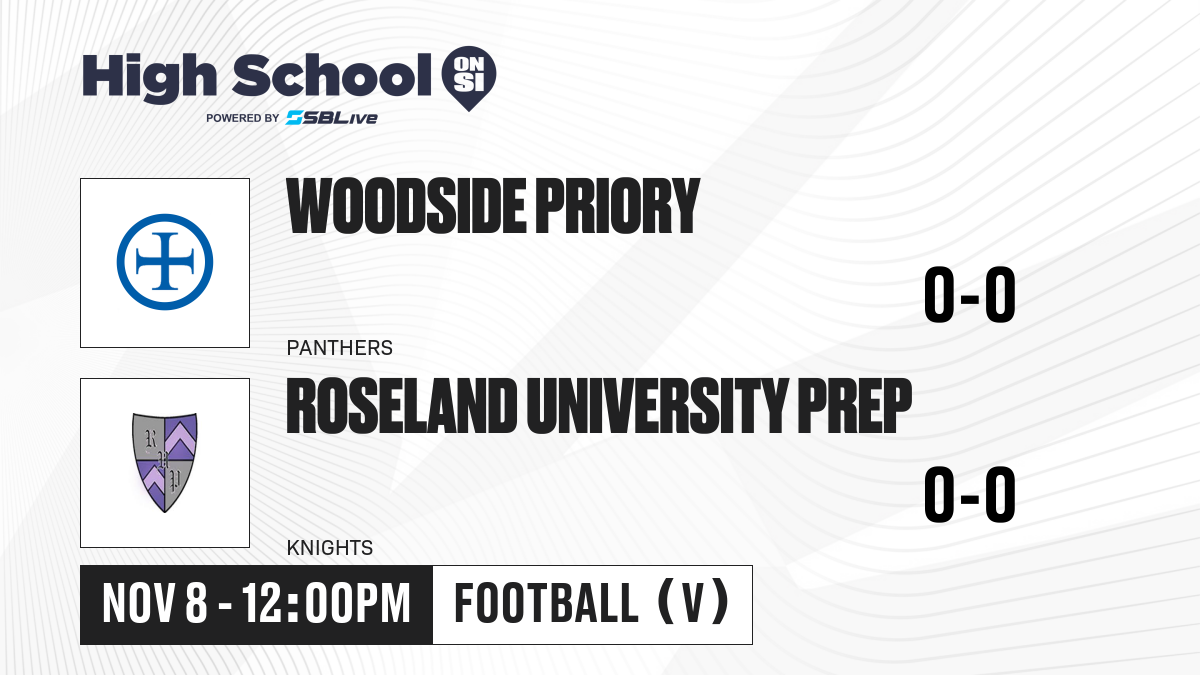 High School ON SI
POWERED BY SBLive

WOODSIDE PRIORY
0-0
PANTHERS

R U P
ROSELAND UNIVERSITY PREP
0-0
KNIGHTS

NOV 8 - 12:00PM
FOOTBALL (V)